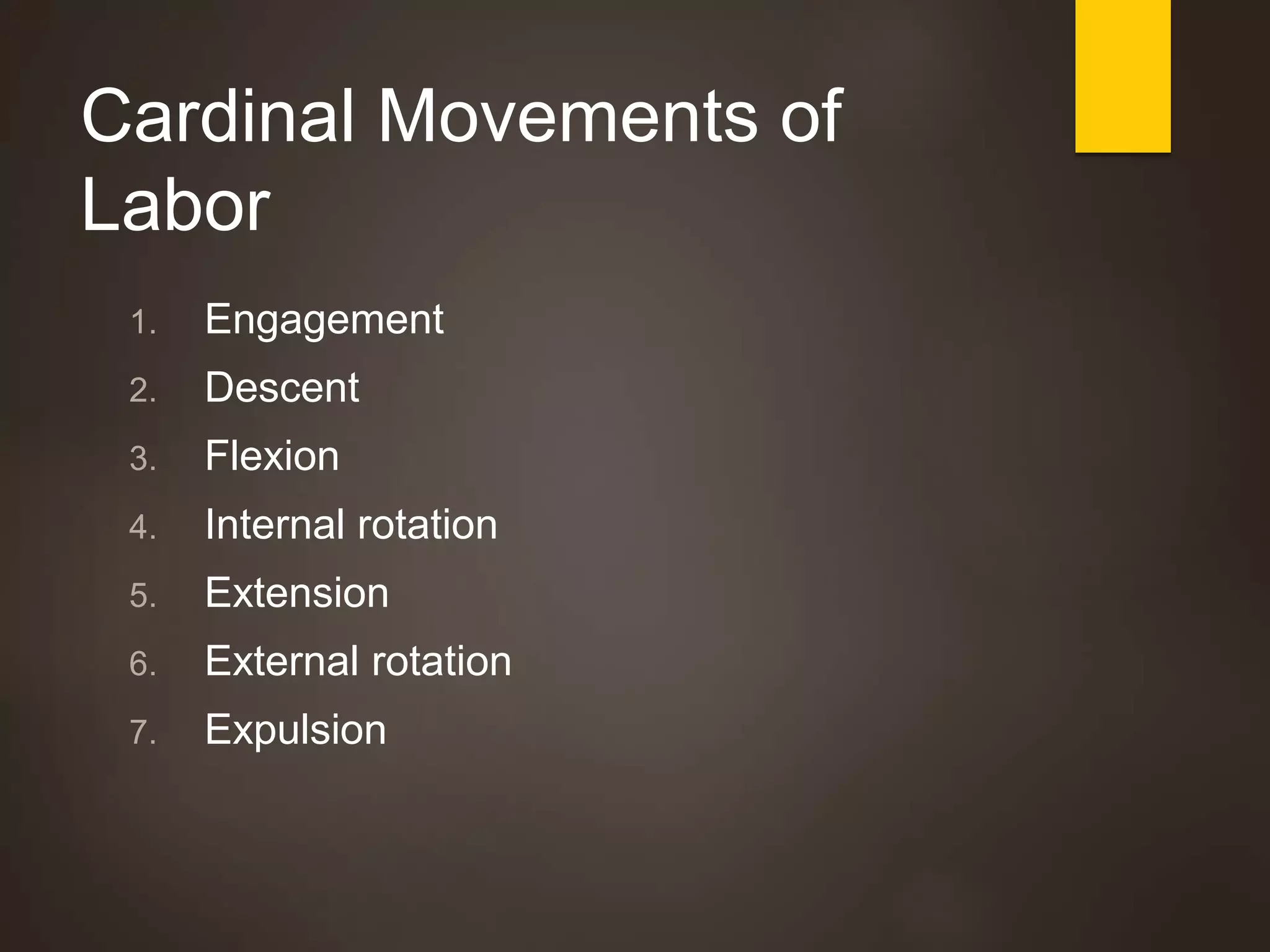 Cardinal Movements of Labor

1. Engagement
2. Descent
3. Flexion
4. Internal rotation
5. Extension
6. External rotation
7. Expulsion